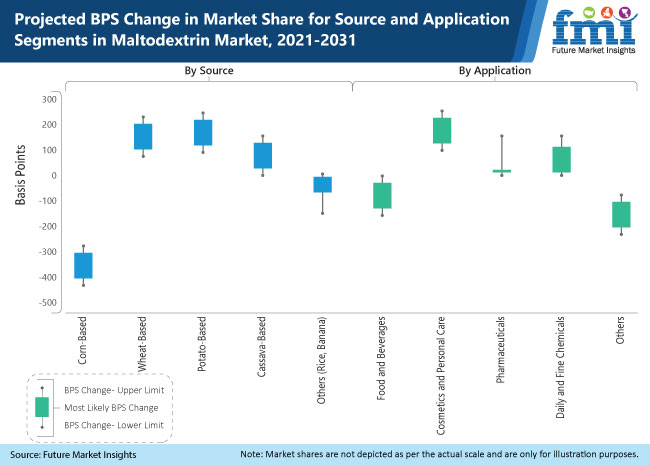 Projected BPS Change in Market Share for Source and Application Segments in Maltodextrin Market, 2021-2031

fmi
Future Market Insights

By Source

By Application

Basis Points

300
200
100
0
-100
-200
-300
-400
-500

Corn-Based
Wheat-Based
Potato-Based
Cassava-Based
Others (Rice, Banana)
Food and Beverages
Cosmetics and Personal Care
Pharmaceuticals
Daily and Fine Chemicals
Others

BPS Change- Upper Limit
Most Likely BPS Change
BPS Change- Lower Limit

Source: Future Market Insights

Note: Market shares are not depicted as per the actual scale and are only for illustration purposes.